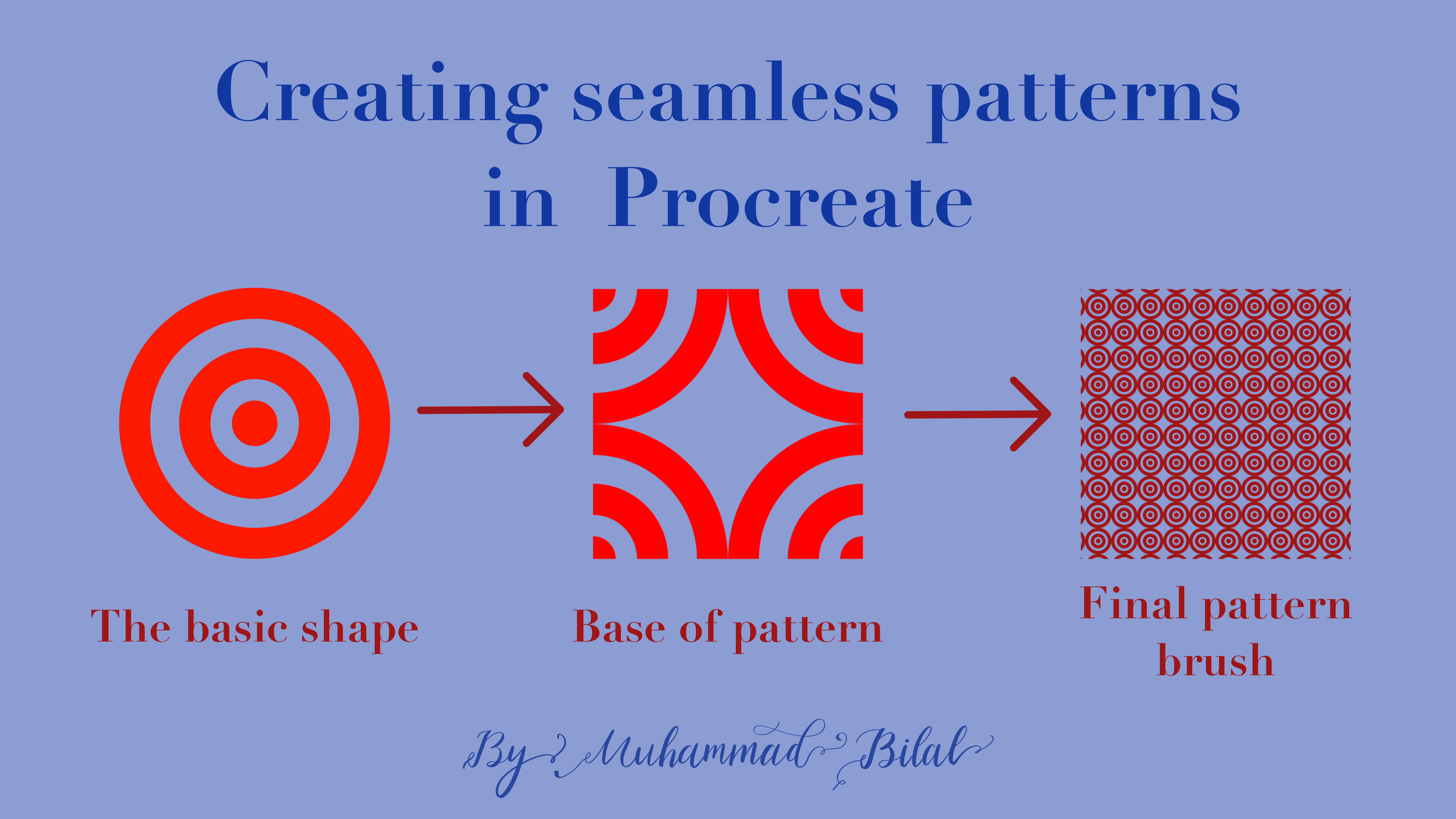 Creating seamless patterns in Procreate

The basic shape

Base of pattern

Final pattern brush

By Muhammad Bilal